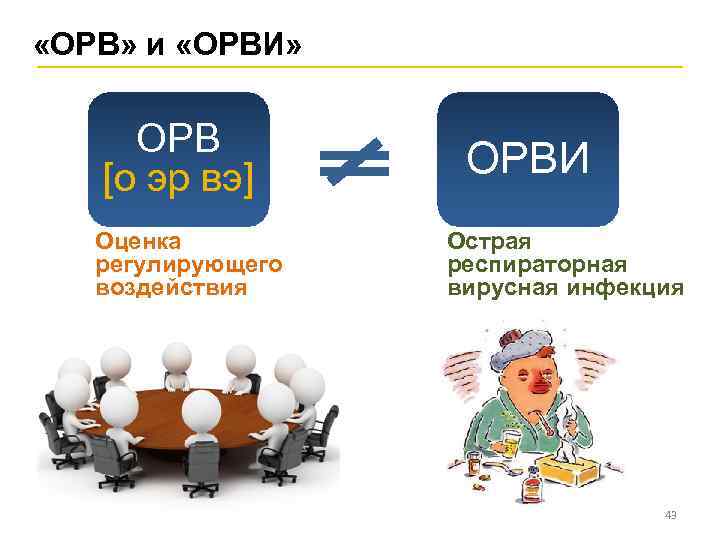 «ОРВ» и «ОРВИ»

ОРВ
[о эр вэ]

$\neq$

ОРВИ

Оценка регулирующего воздействия

Острая респираторная вирусная инфекция

43